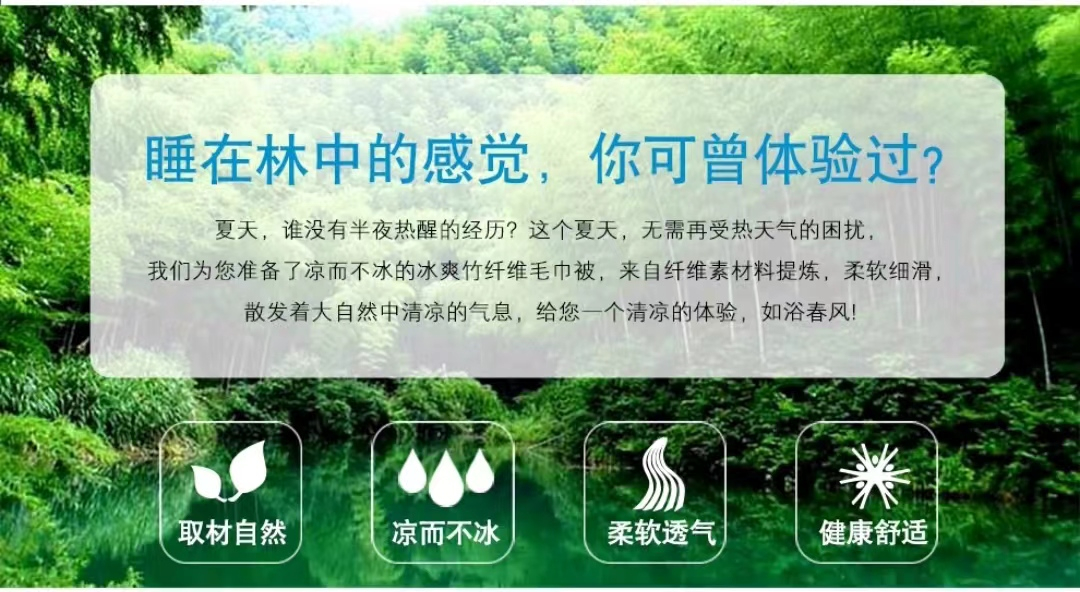 睡在林中的感觉，你可曾体验过？

夏天，谁没有半夜热醒的经历？这个夏天，无需再受热天气的困扰，我们为您准备了凉而不冰的冰爽竹纤维毛巾被，来自纤维素材料提炼，柔软细滑，散发着大自然中清凉的气息，给您一个清凉的体验，如浴春风！

取材自然

凉而不冰

柔软透气

健康舒适